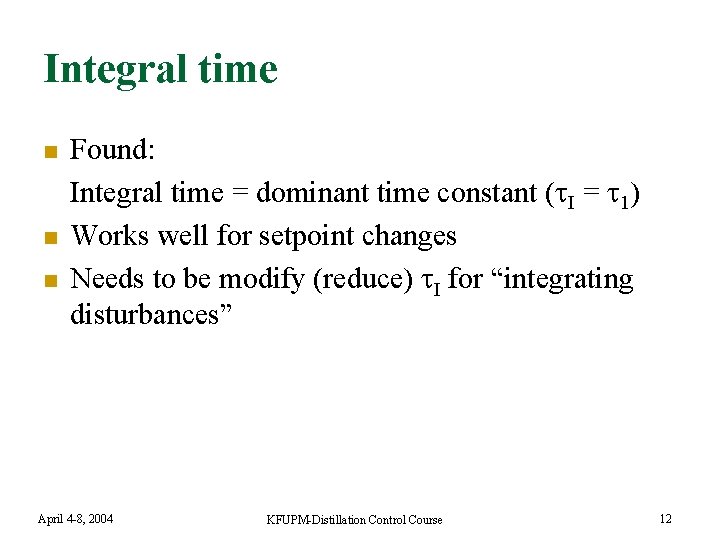 Integral time

Found:
Integral time = dominant time constant ($\tau_I = \tau_1$)

Works well for setpoint changes

Needs to be modify (reduce) $\tau_I$ for “integrating disturbances”

April 4-8, 2004

KFUPM-Distillation Control Course

12